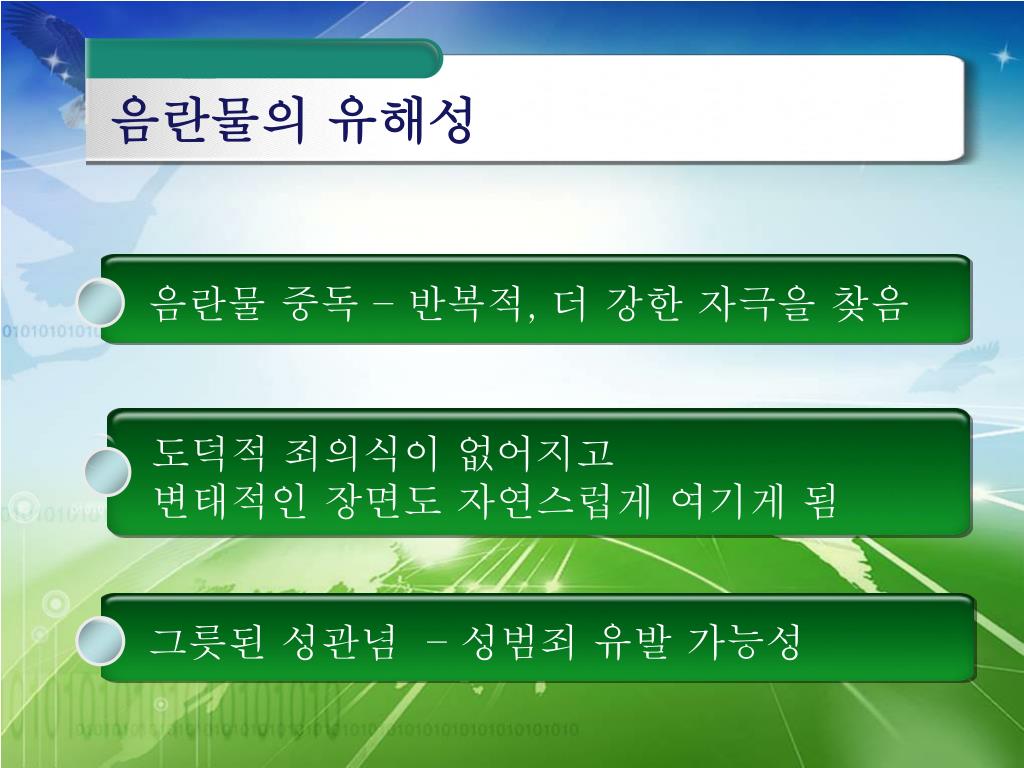 음란물의 유해성

음란물 중독 – 반복적, 더 강한 자극을 찾음

도덕적 죄의식이 없어지고
변태적인 장면도 자연스럽게 여기게 됨

그릇된 성관념 – 성범죄 유발 가능성